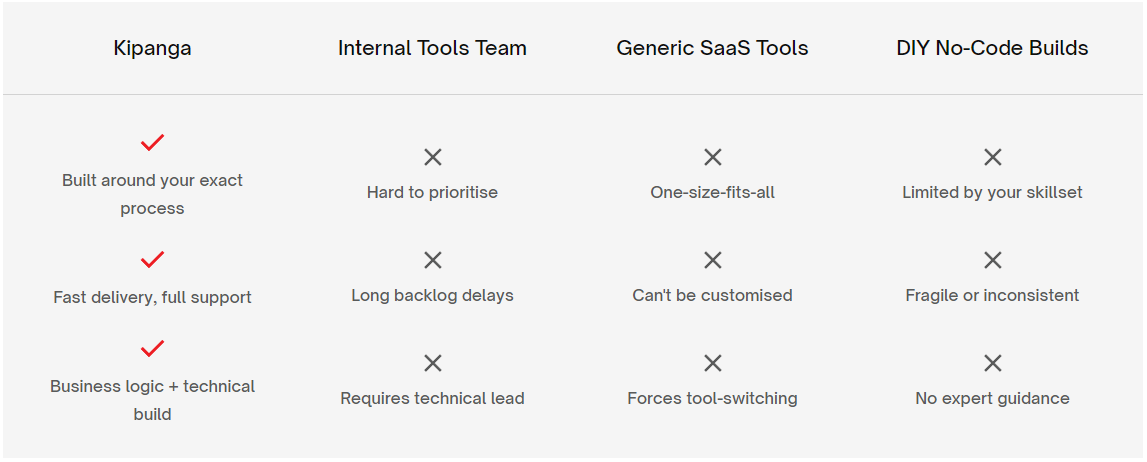 | Kipanga | Internal Tools Team | Generic SaaS Tools | DIY No-Code Builds |
|---|---|---|---|
| ✓ Built around your exact process | ✕ Hard to prioritise | ✕ One-size-fits-all | ✕ Limited by your skillset |
| ✓ Fast delivery, full support | ✕ Long backlog delays | ✕ Can't be customised | ✕ Fragile or inconsistent |
| ✓ Business logic + technical build | ✕ Requires technical lead | ✕ Forces tool-switching | ✕ No expert guidance |